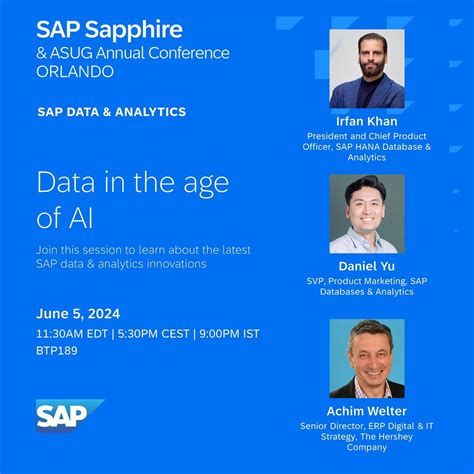 SAP Sapphire
& ASUG Annual Conference
ORLANDO

SAP DATA & ANALYTICS

Data in the age of AI

Join this session to learn about the latest SAP data & analytics innovations

June 5, 2024
11:30AM EDT | 5:30PM CEST | 9:00PM IST
BTP189

SAP

Irfan Khan
President and Chief Product Officer, SAP HANA Database & Analytics

Daniel Yu
SVP, Product Marketing, SAP Databases & Analytics

Achim Welter
Senior Director, ERP Digital & IT Strategy, The Hershey Company